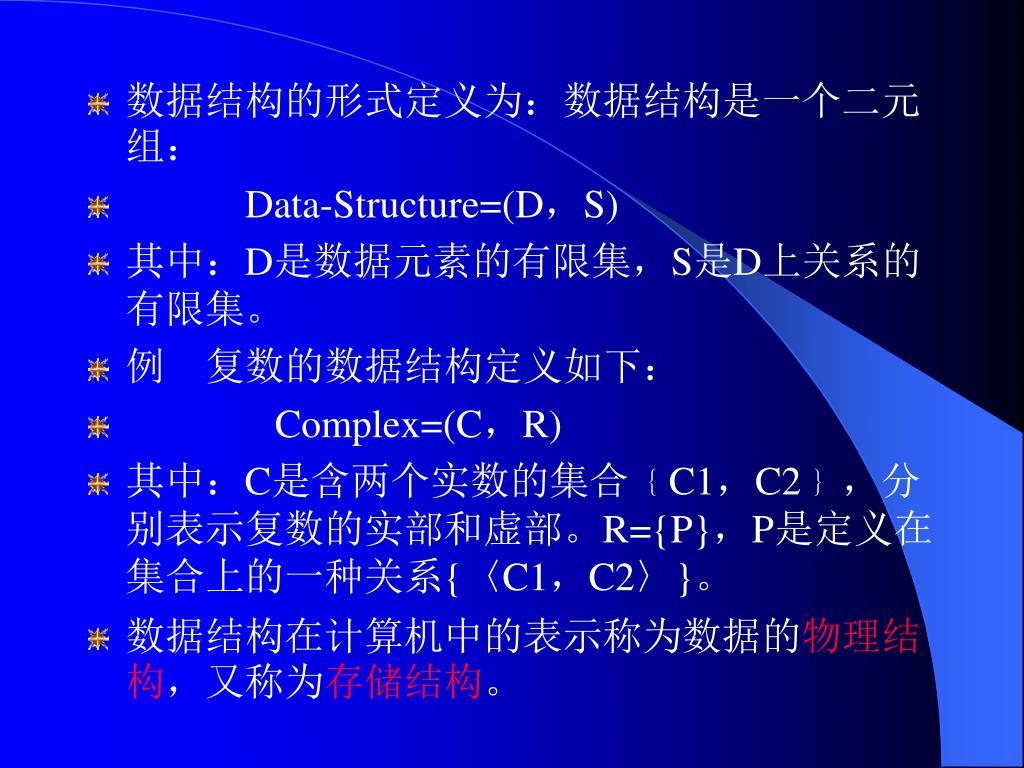 数据结构的形式定义为：数据结构是一个二元组：

Data-Structure=(D，S)

其中：D是数据元素的有限集，S是D上关系的有限集。

例　复数的数据结构定义如下：

Complex=(C，R)

其中：C是含两个实数的集合﹛C1，C2﹜，分别表示复数的实部和虚部。R={P}，P是定义在集合上的一种关系{〈C1，C2〉}。

数据结构在计算机中的表示称为数据的物理结构，又称为存储结构。